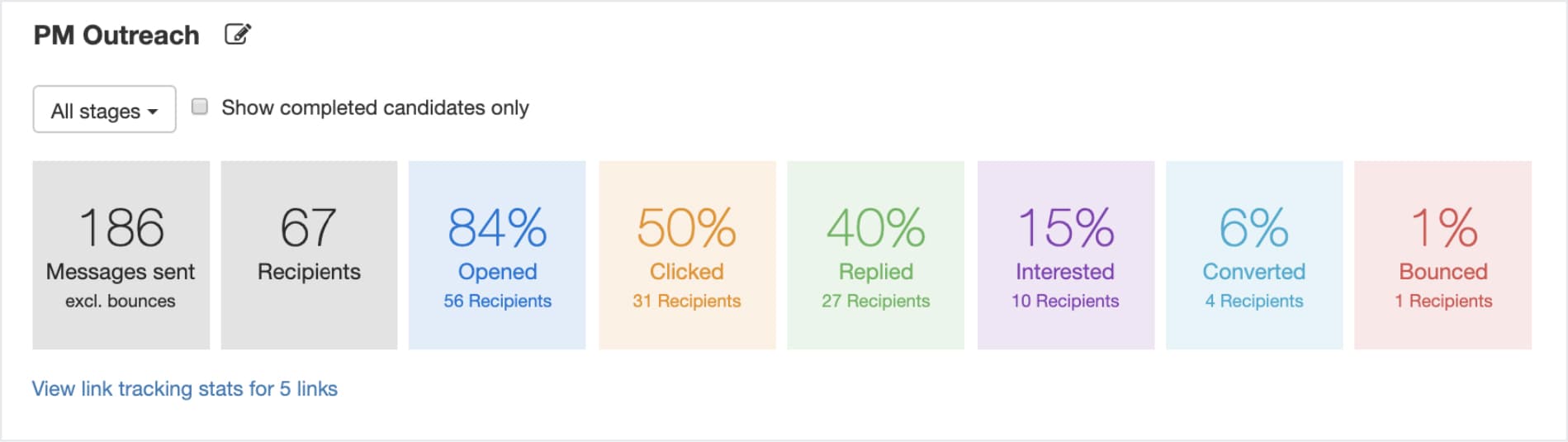 PM Outreach

All stages

Show completed candidates only

186
Messages sent
excl. bounces

67
Recipients

84%
Opened
56 Recipients

50%
Clicked
31 Recipients

40%
Replied
27 Recipients

15%
Interested
10 Recipients

6%
Converted
4 Recipients

1%
Bounced
1 Recipients

View link tracking stats for 5 links